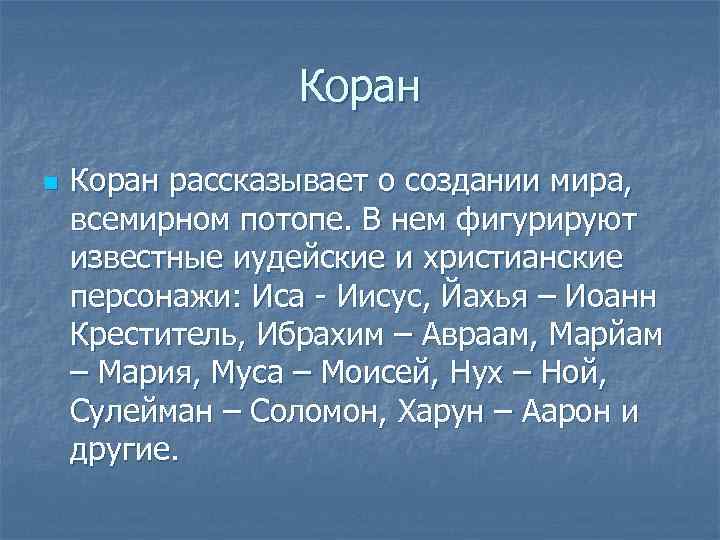 Коран

Коран рассказывает о создании мира, всемирном потопе. В нем фигурируют известные иудейские и христианские персонажи: Иса - Иисус, Йахья – Иоанн Креститель, Ибрахим – Авраам, Марйам – Мария, Муса – Моисей, Нух – Ной, Сулейман – Соломон, Харун – Аарон и другие.